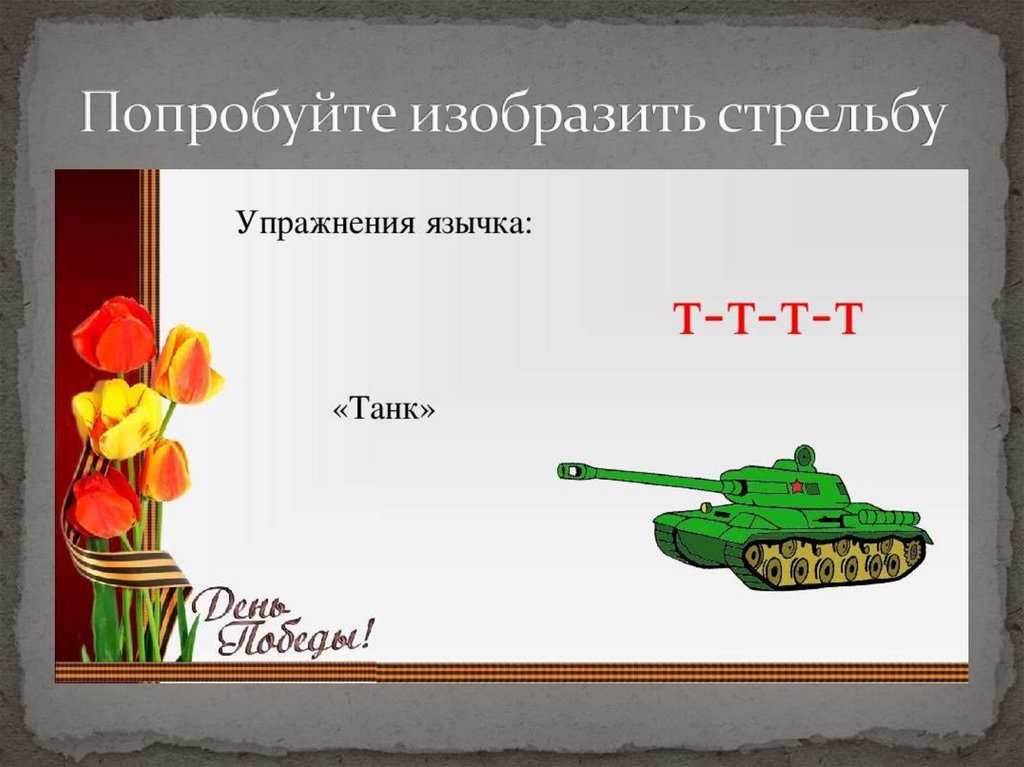 Попробуйте изобразить стрельбу

Упражнения язычка:

т-т-т-т

«Танк»

День Победы!